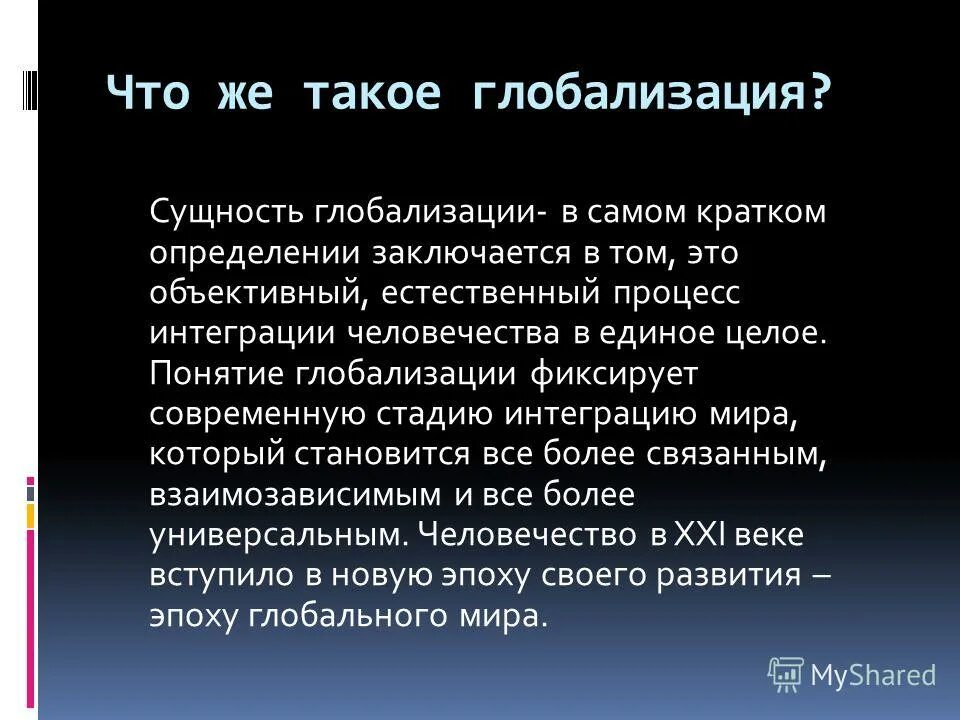 Что же такое глобализация?

Сущность глобализации- в самом кратком определении заключается в том, это объективный, естественный процесс интеграции человечества в единое целое. Понятие глобализации фиксирует современную стадию интеграцию мира, который становится все более связанным, взаимозависимым и все более универсальным. Человечество в XXI веке вступило в новую эпоху своего развития – эпоху глобального мира.

MyShared